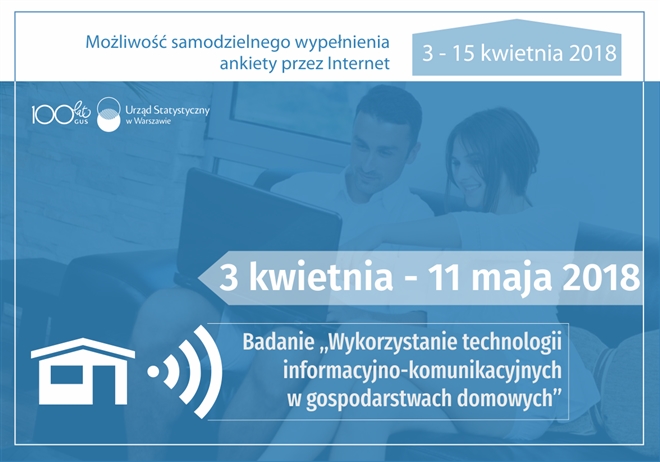 Możliwość samodzielnego wypełnienia ankiety przez Internet

3 - 15 kwietnia 2018

100 lat GUS

Urząd Statystyczny w Warszawie

3 kwietnia - 11 maja 2018

Badanie „Wykorzystanie technologii informacyjno-komunikacyjnych w gospodarstwach domowych”